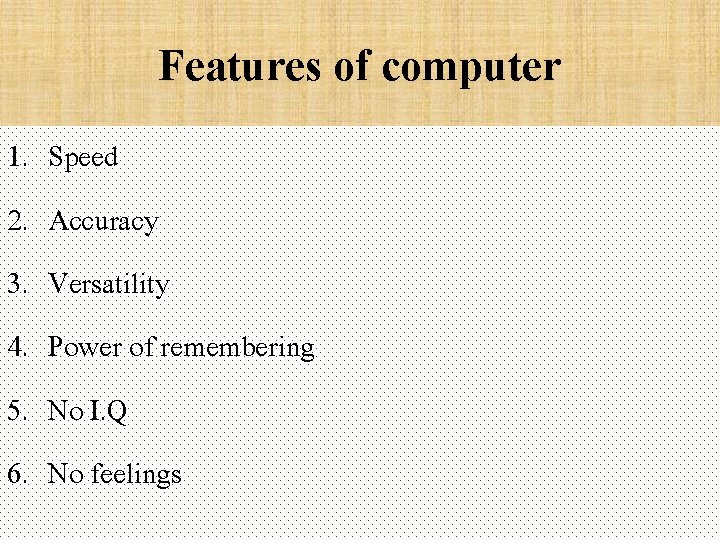 Features of computer

1. Speed
2. Accuracy
3. Versatility
4. Power of remembering
5. No I.Q
6. No feelings